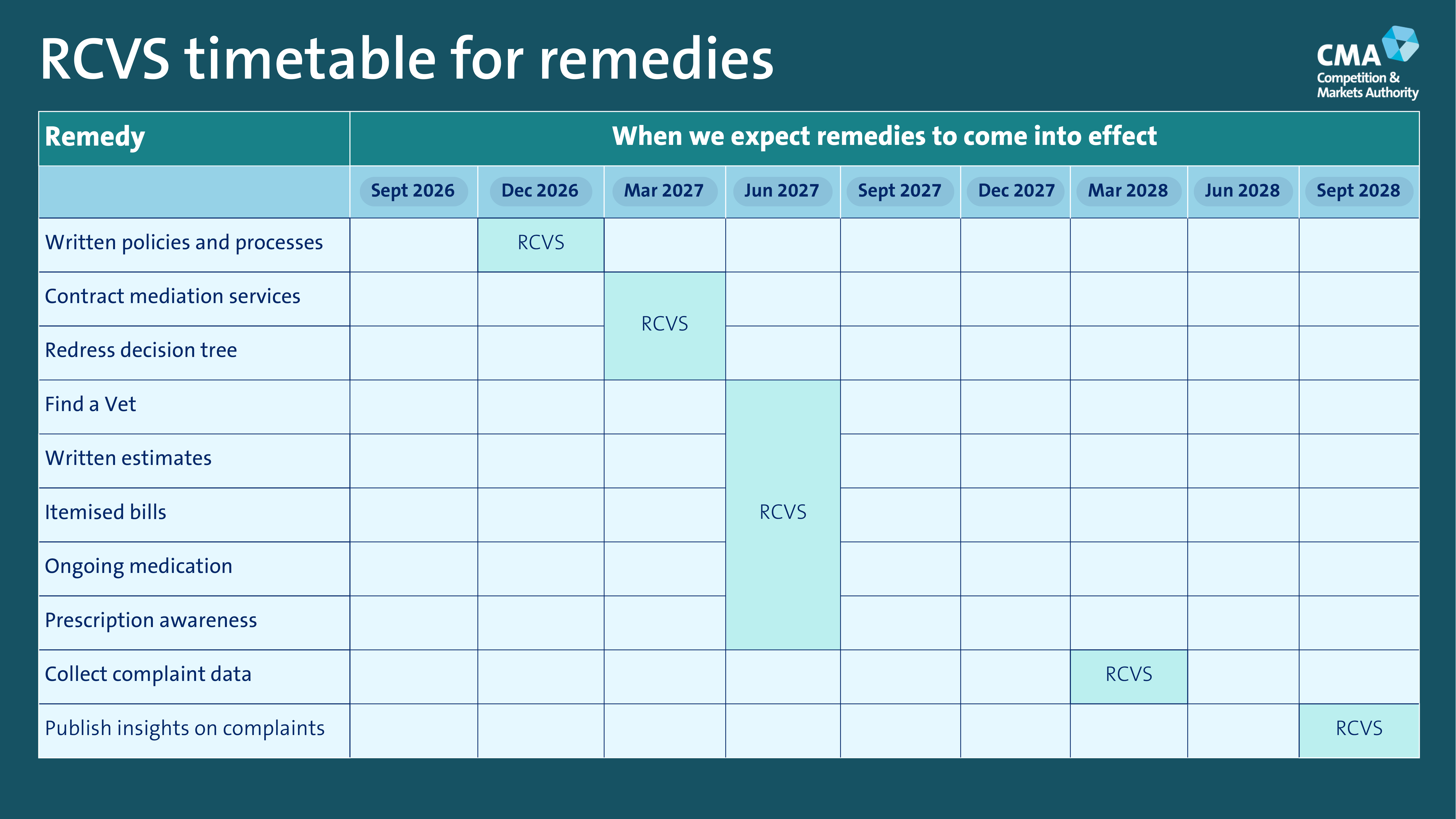 RCVS timetable for remedies

CMA
Competition & Markets Authority

| Remedy | When we expect remedies to come into effect | | | | | | | | |
|---|---|---|---|---|---|---|---|---|---|
| | Sept 2026 | Dec 2026 | Mar 2027 | Jun 2027 | Sept 2027 | Dec 2027 | Mar 2028 | Jun 2028 | Sept 2028 |
| Written policies and processes | | RCVS | | | | | | | |
| Contract mediation services | | | RCVS | | | | | | |
| Redress decision tree | | | RCVS | | | | | | |
| Find a Vet | | | | RCVS | | | | | |
| Written estimates | | | | RCVS | | | | | |
| Itemised bills | | | | RCVS | | | | | |
| Ongoing medication | | | | RCVS | | | | | |
| Prescription awareness | | | | RCVS | | | | | |
| Collect complaint data | | | | | | | RCVS | | |
| Publish insights on complaints | | | | | | | | | RCVS |